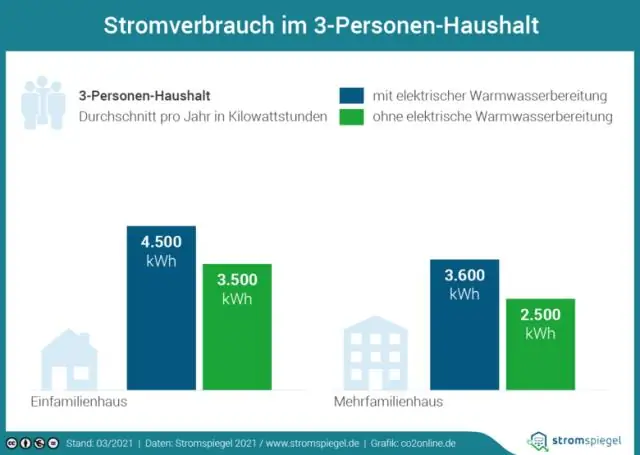 Stromverbrauch im 3-Personen-Haushalt

3-Personen-Haushalt
Durchschnitt pro Jahr in Kilowattstunden

mit elektrischer Warmwasserbereitung
ohne elektrische Warmwasserbereitung

4.500 kWh

3.500 kWh

Einfamilienhaus

3.600 kWh

2.500 kWh

Mehrfamilienhaus

Stand: 03/2021 | Daten: Stromspiegel 2021 / www.stromspiegel.de | Grafik: co2online.de

stromspiegel